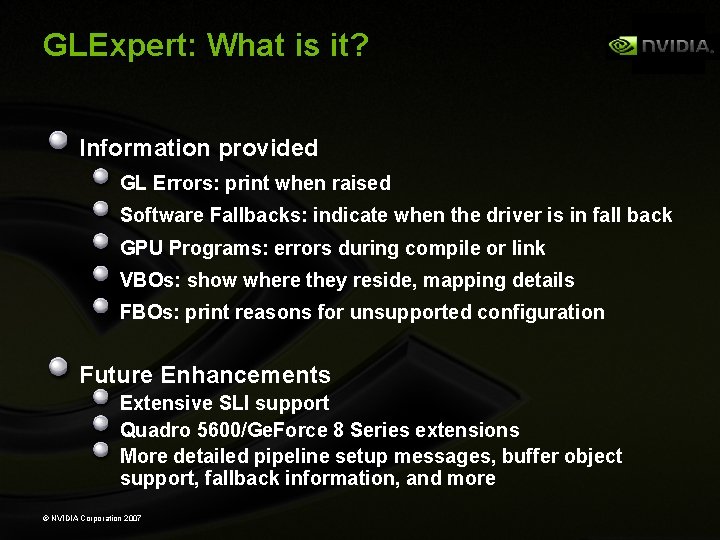 GLExpert: What is it?

NVIDIA.

Information provided

GL Errors: print when raised

Software Fallbacks: indicate when the driver is in fall back

GPU Programs: errors during compile or link

VBOs: show where they reside, mapping details

FBOs: print reasons for unsupported configuration

Future Enhancements

Extensive SLI support

Quadro 5600/GeForce 8 Series extensions

More detailed pipeline setup messages, buffer object support, fallback information, and more

© NVIDIA Corporation 2007